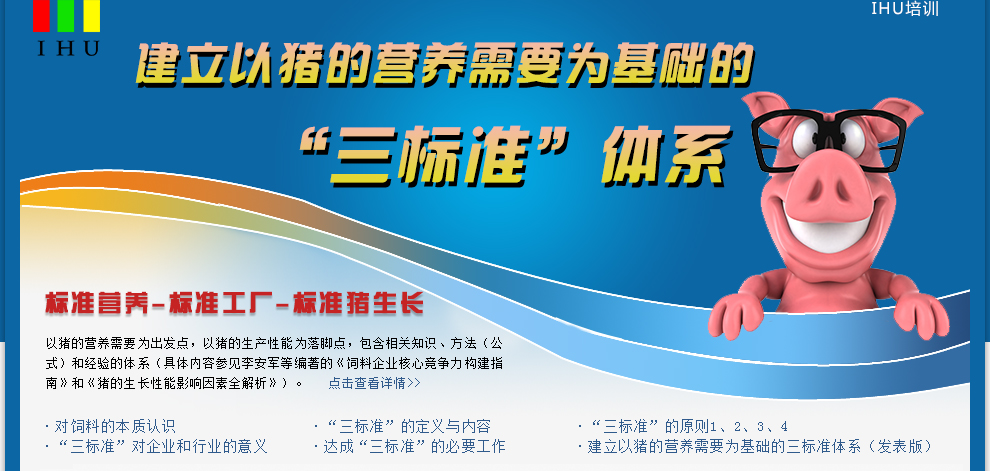 IHU

IHU培训

建立以猪的营养需要为基础的

“三标准”体系

标准营养-标准工厂-标准猪生长

以猪的营养需要为出发点，以猪的生产性能为落脚点，包含相关知识、方法（公式）和经验的体系（具体内容参见李安军等编著的《饲料企业核心竞争力构建指南》和《猪的生长性能影响因素全解析》）。 点击查看详情>>

· 对饲料的本质认识
· “三标准”对企业和行业的意义

· “三标准”的定义与内容
· 达成“三标准”的必要工作

· “三标准”的原则1、2、3、4
· 建立以猪的营养需要为基础的三标准体系（发表版）